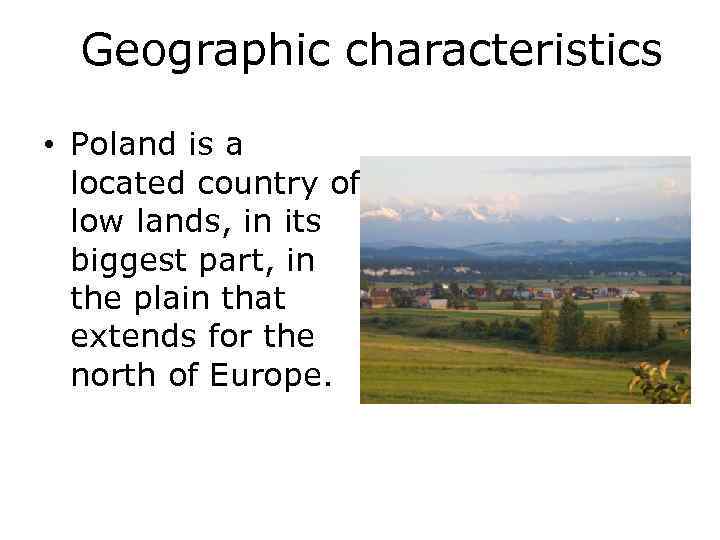 Geographic characteristics

• Poland is a located country of low lands, in its biggest part, in the plain that extends for the north of Europe.